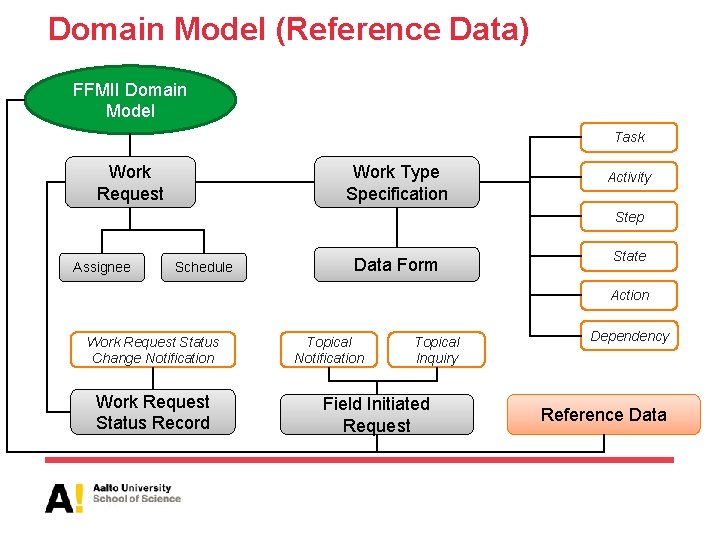 Domain Model (Reference Data)

FFMII Domain Model

Work Request

Work Type Specification

Task

Activity

Step

State

Action

Dependency

Assignee

Schedule

Data Form

Work Request Status Change Notification

Topical Notification

Topical Inquiry

Work Request Status Record

Field Initiated Request

Reference Data

A! Aalto University School of Science